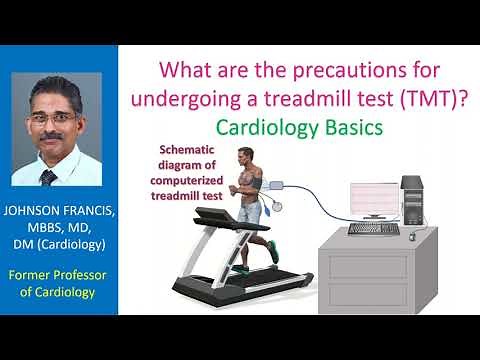 JOHNSON FRANCIS, MBBS, MD, DM (Cardiology)

Former Professor of Cardiology

What are the precautions for undergoing a treadmill test (TMT)?

Cardiology Basics

Schematic diagram of computerized treadmill test